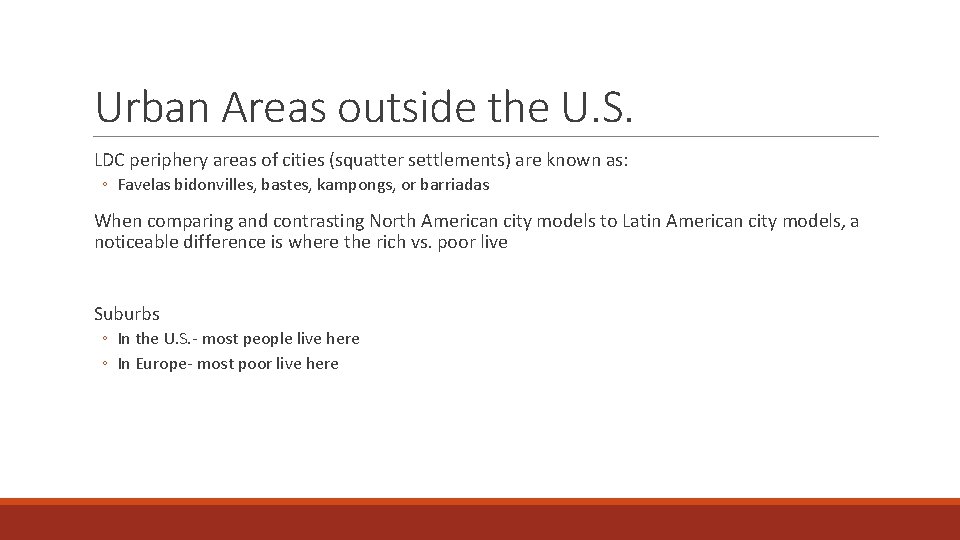 Urban Areas outside the U.S.

LDC periphery areas of cities (squatter settlements) are known as:

◦ Favelas bidonvilles, bastes, kampongs, or barriadas

When comparing and contrasting North American city models to Latin American city models, a noticeable difference is where the rich vs. poor live

Suburbs

◦ In the U.S.- most people live here
◦ In Europe- most poor live here